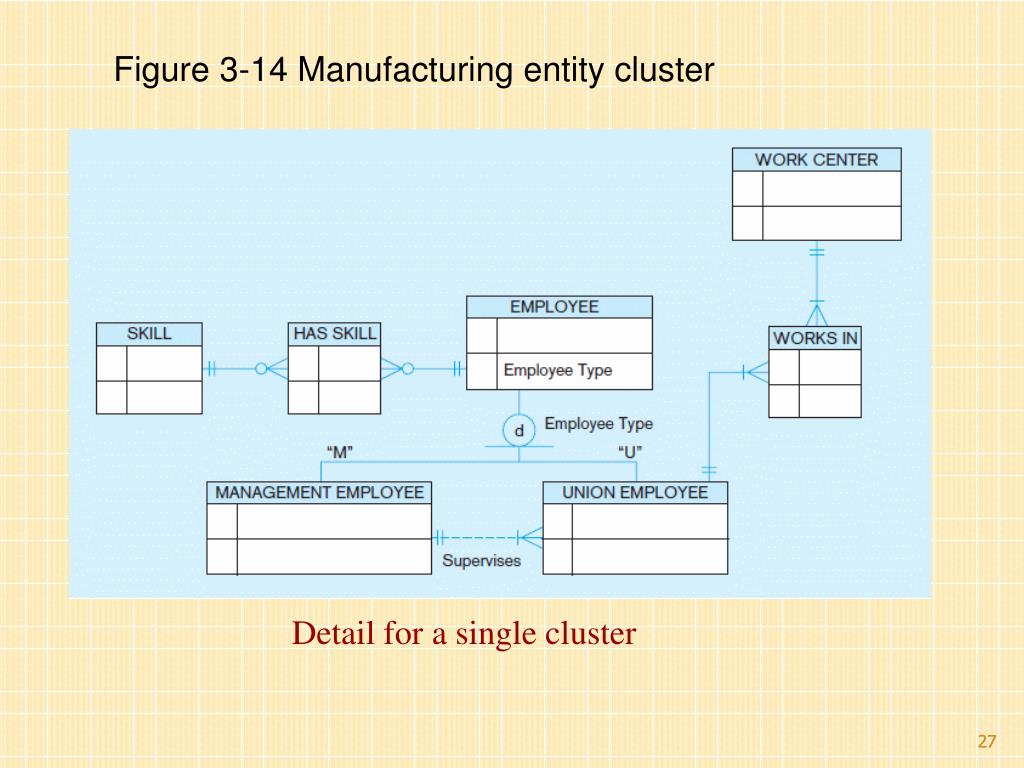 Figure 3-14 Manufacturing entity cluster

WORK CENTER

SKILL

HAS SKILL

EMPLOYEE

Employee Type

WORKS IN

d

Employee Type

“M”

“U”

MANAGEMENT EMPLOYEE

UNION EMPLOYEE

Supervises

Detail for a single cluster

27